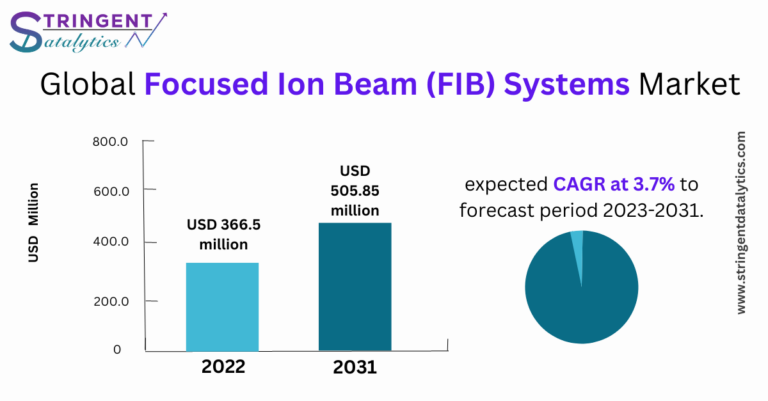 STRINGENT Datalytics

Global Focused Ion Beam (FIB) Systems Market

USD Million

800.0
600.0
400.0
200.0
0

USD 366.5 million

USD 505.85 million

2022
2031

expected CAGR at 3.7% to forecast period 2023-2031.

www.stringentdatalytics.com